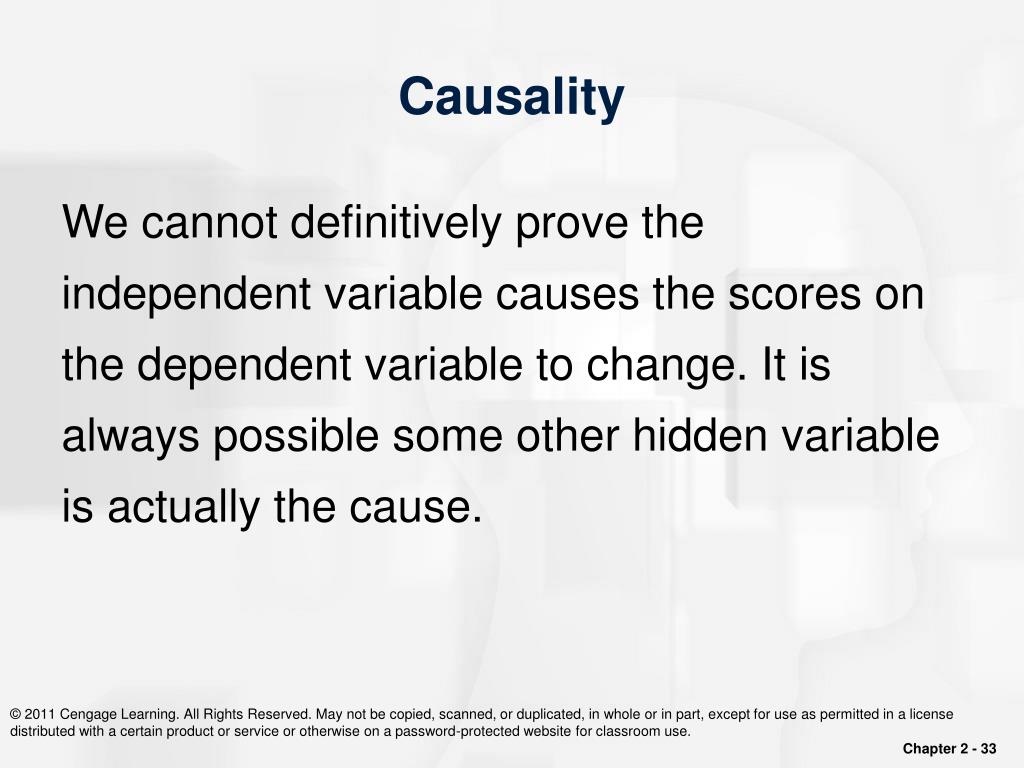 Causality

We cannot definitively prove the independent variable causes the scores on the dependent variable to change. It is always possible some other hidden variable is actually the cause.

© 2011 Cengage Learning. All Rights Reserved. May not be copied, scanned, or duplicated, in whole or in part, except for use as permitted in a license distributed with a certain product or service or otherwise on a password-protected website for classroom use.

Chapter 2 - 33